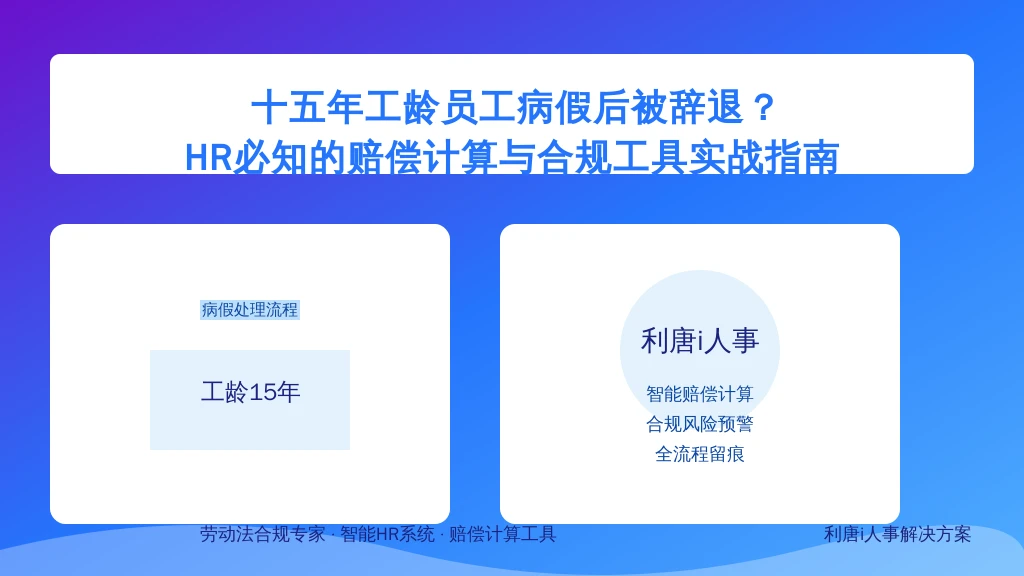 十五年工龄员工病假后被辞退？
HR必知的赔偿计算与合规工具实战指南

病假处理流程

工龄15年

利唐i人事

智能赔偿计算
合规风险预警
全流程留痕

劳动法合规专家 · 智能HR系统 · 赔偿计算工具

利唐i人事解决方案